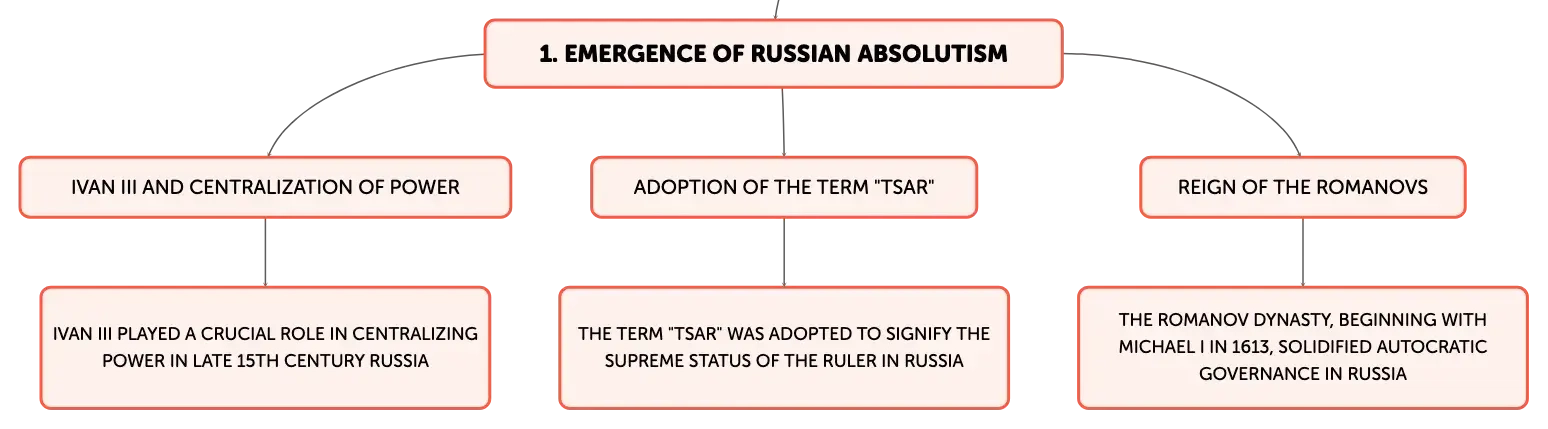 1. EMERGENCE OF RUSSIAN ABSOLUTISM

IVAN III AND CENTRALIZATION OF POWER

IVAN III PLAYED A CRUCIAL ROLE IN CENTRALIZING POWER IN LATE 15TH CENTURY RUSSIA

ADOPTION OF THE TERM "TSAR"

THE TERM "TSAR" WAS ADOPTED TO SIGNIFY THE SUPREME STATUS OF THE RULER IN RUSSIA

REIGN OF THE ROMANOVS

THE ROMANOV DYNASTY, BEGINNING WITH MICHAEL I IN 1613, SOLIDIFIED AUTOCRATIC GOVERNANCE IN RUSSIA